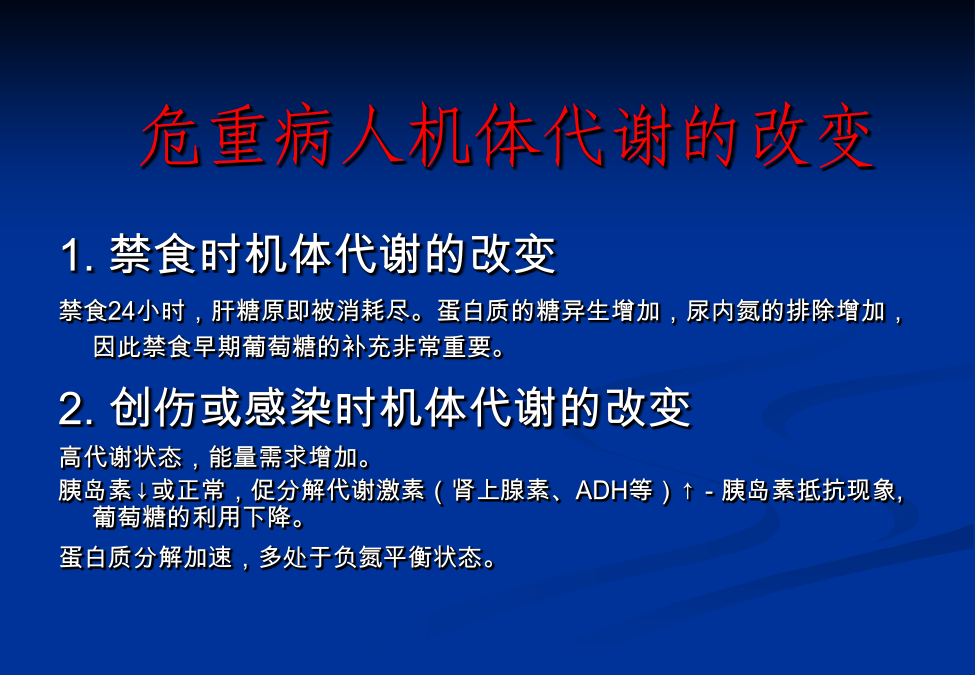 危重病人机体代谢的改变

1. 禁食时机体代谢的改变

禁食24小时，肝糖原即被消耗尽。蛋白质的糖异生增加，尿内氮的排除增加，因此禁食早期葡萄糖的补充非常重要。

2. 创伤或感染时机体代谢的改变

高代谢状态，能量需求增加。

胰岛素↓或正常，促分解代谢激素（肾上腺素、ADH等）↑ - 胰岛素抵抗现象，葡萄糖的利用下降。

蛋白质分解加速，多处于负氮平衡状态。